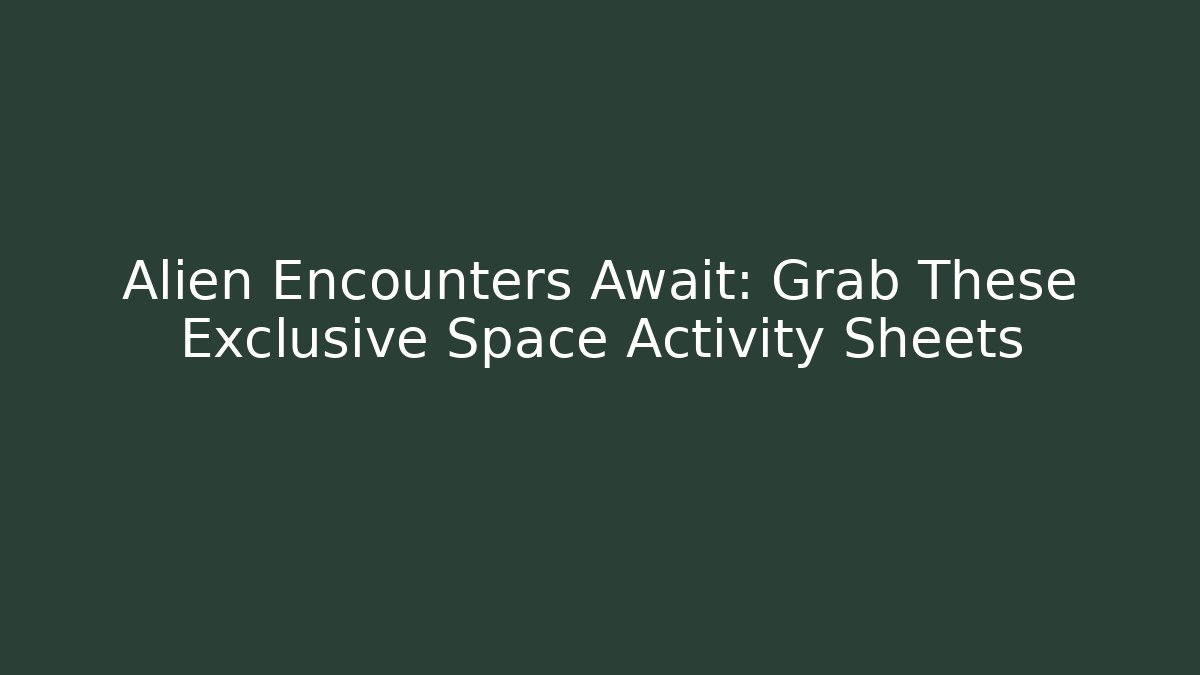 Alien Encounters Await: Grab These Exclusive Space Activity Sheets